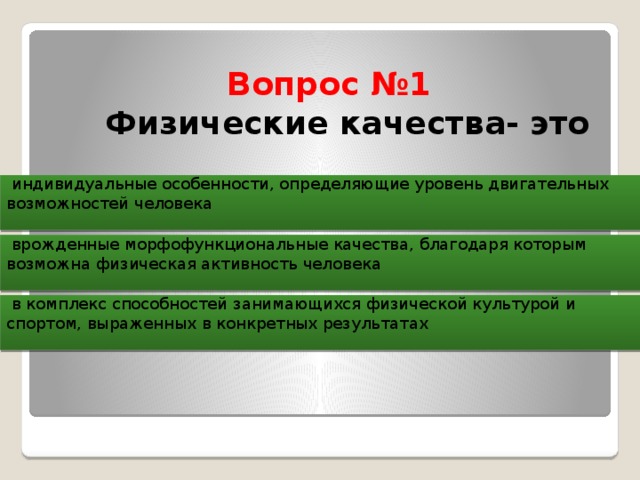 Вопрос №1
Физические качества- это

индивидуальные особенности, определяющие уровень двигательных возможностей человека

врожденные морфофункциональные качества, благодаря которым возможна физическая активность человека

в комплекс способностей занимающихся физической культурой и спортом, выраженных в конкретных результатах